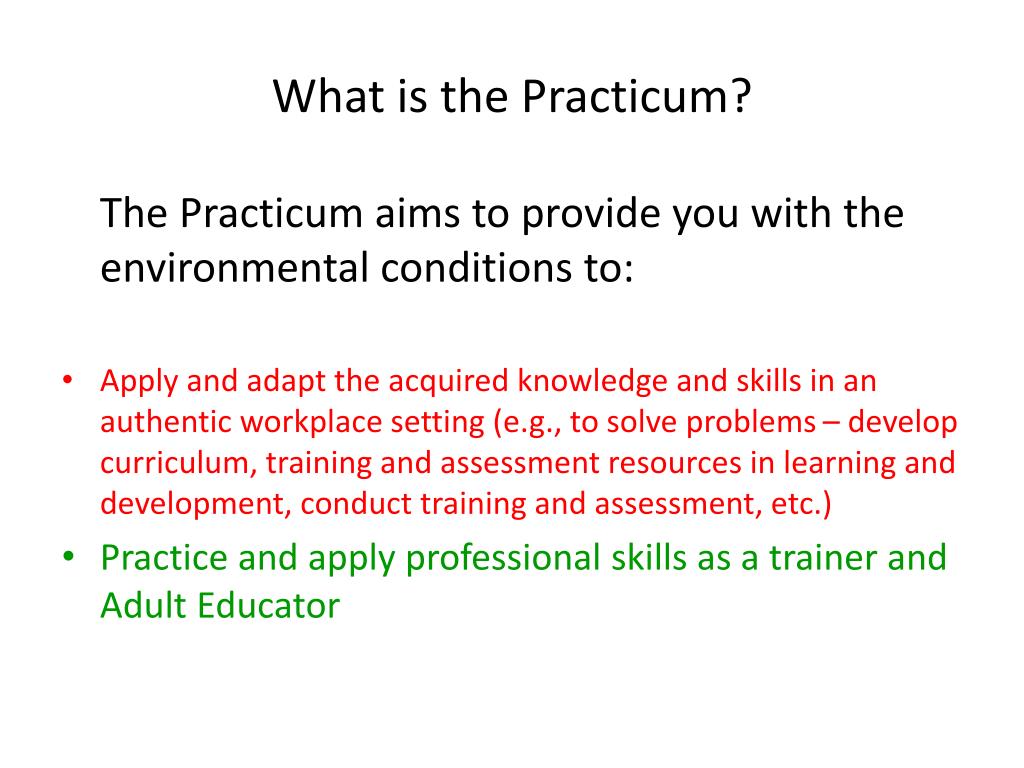 What is the Practicum?

The Practicum aims to provide you with the environmental conditions to:

• Apply and adapt the acquired knowledge and skills in an authentic workplace setting (e.g., to solve problems – develop curriculum, training and assessment resources in learning and development, conduct training and assessment, etc.)
• Practice and apply professional skills as a trainer and Adult Educator